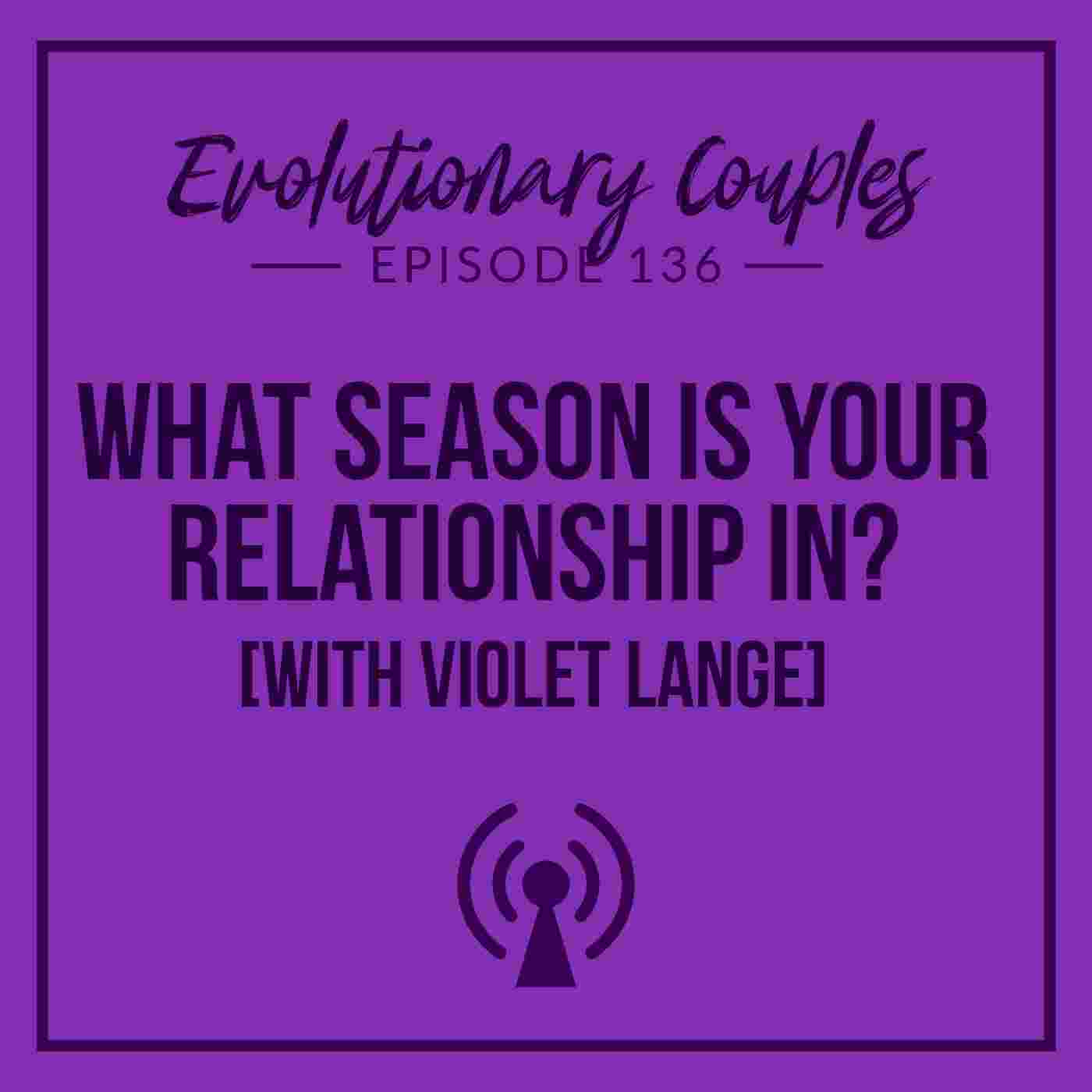 Evolutionary Couples

EPISODE 136

WHAT SEASON IS YOUR RELATIONSHIP IN?

[WITH VIOLET LANGE]